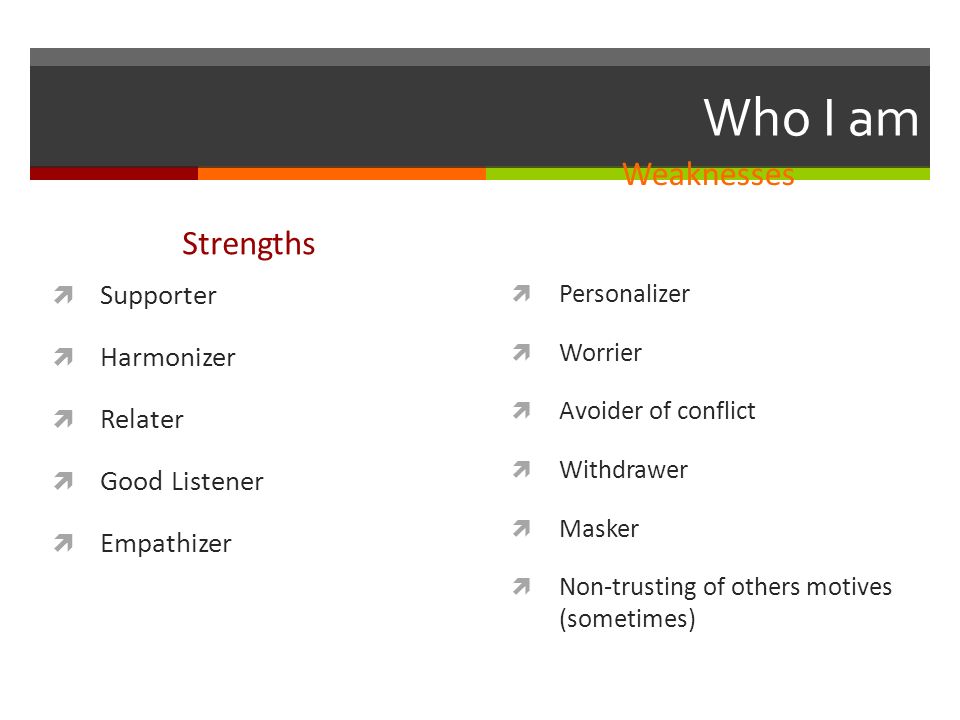 Who I am

Strengths

Supporter

Harmonizer

Relater

Good Listener

Empathizer

Weaknesses

Personalizer

Worrier

Avoider of conflict

Withdrawer

Masker

Non-trusting of others motives (sometimes)